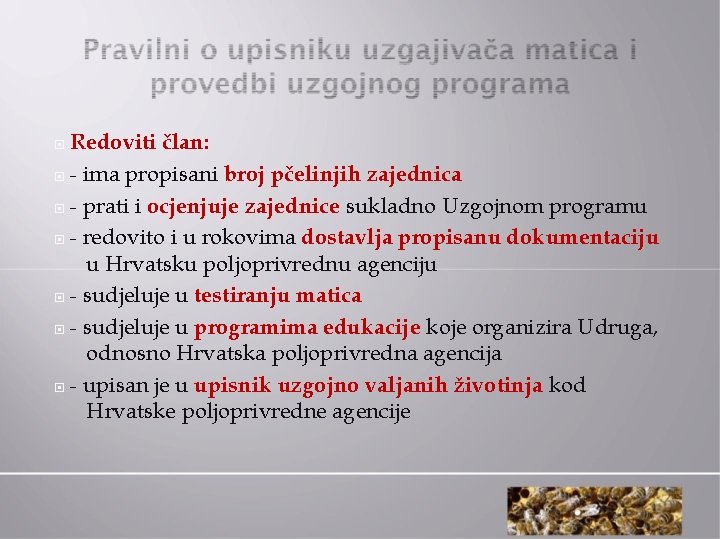 Pravilni o upisniku uzgajivača matica i provedbi uzgojnog programa

Redoviti član:

- ima propisani broj pčelinjih zajednica

- prati i ocjenjuje zajednice sukladno Uzgojnom programu

- redovito i u rokovima dostavlja propisanu dokumentaciju u Hrvatsku poljoprivrednu agenciju

- sudjeluje u testiranju matica

- sudjeluje u programima edukacije koje organizira Udruga, odnosno Hrvatska poljoprivredna agencija

- upisan je u upisnik uzgojno valjanih životinja kod Hrvatske poljoprivredne agencije